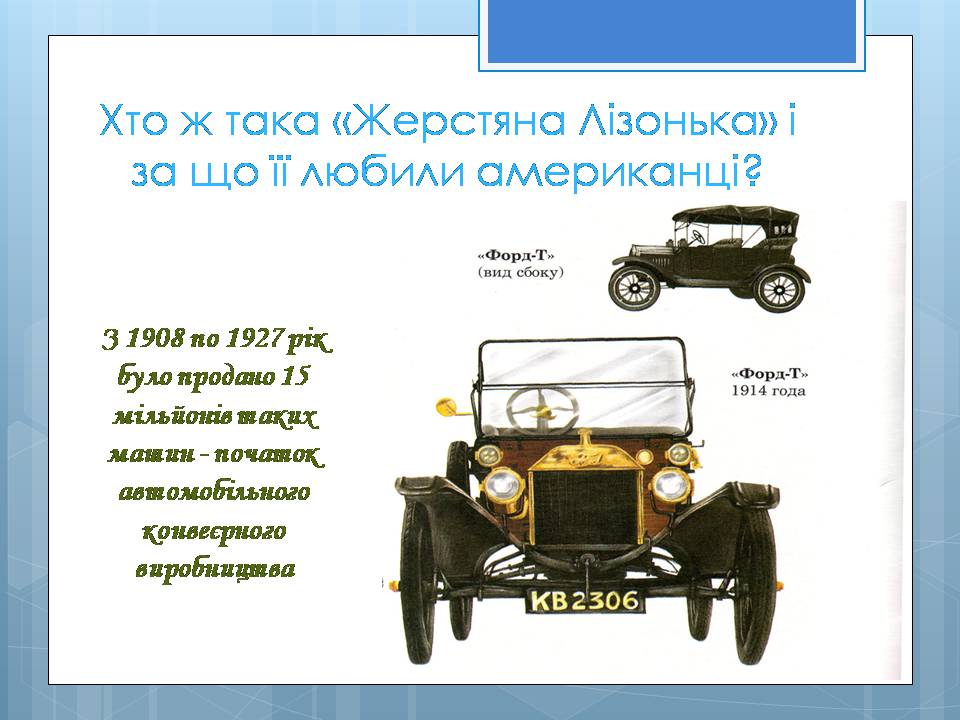 Хто ж така «Жерстяна Лізонька» і за що її любили американці?

«Форд-Т»
(вид сбоку)

З 1908 по 1927 рік було продано 15 мільйонів таких машин - початок автомобільного конвеєрного виробництва

«Форд-Т»
1914 года

KB 2306